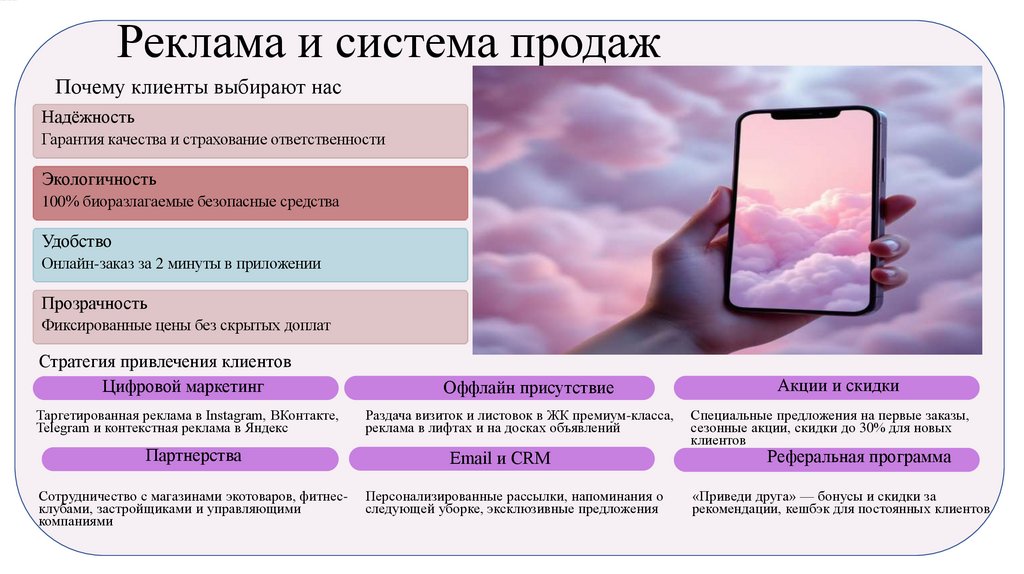 Реклама и система продаж

Почему клиенты выбирают нас

Надёжность
Гарантия качества и страхование ответственности

Экологичность
100% биоразлагаемые безопасные средства

Удобство
Онлайн-заказ за 2 минуты в приложении

Прозрачность
Фиксированные цены без скрытых доплат

Стратегия привлечения клиентов

Цифровой маркетинг
Таргетированная реклама в Instagram, ВКонтакте, Telegram и контекстная реклама в Яндекс

Оффлайн присутствие
Раздача визиток и листовок в ЖК премиум-класса, реклама в лифтах и на досках объявлений

Акции и скидки
Специальные предложения на первые заказы, сезонные акции, скидки до 30% для новых клиентов

Партнерства
Сотрудничество с магазинами экотоваров, фитнес-клубами, застройщиками и управляющими компаниями

Email и CRM
Персонализированные рассылки, напоминания о следующей уборке, эксклюзивные предложения

Реферальная программа
«Приведи друга» — бонусы и скидки за рекомендации, кешбэк для постоянных клиентов